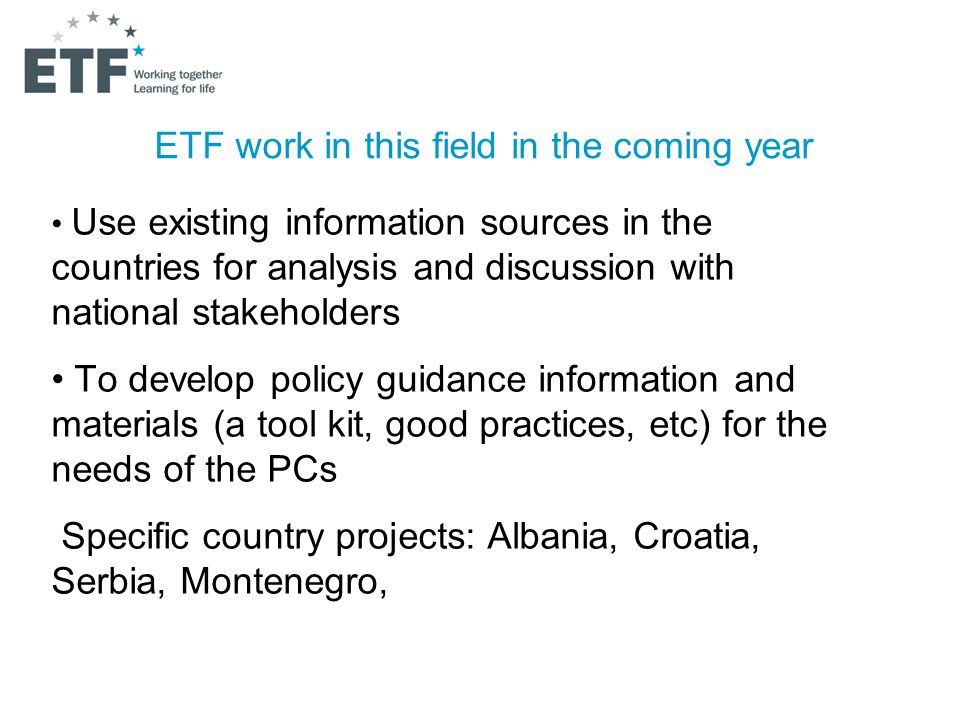 ETF
Working together
Learning for life

ETF work in this field in the coming year

• Use existing information sources in the countries for analysis and discussion with national stakeholders

• To develop policy guidance information and materials (a tool kit, good practices, etc) for the needs of the PCs

Specific country projects: Albania, Croatia, Serbia, Montenegro,